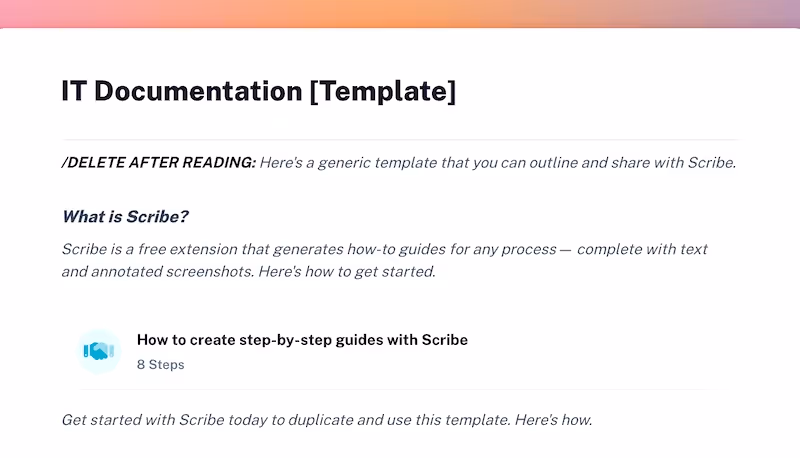 IT Documentation [Template]

/DELETE AFTER READING: Here's a generic template that you can outline and share with Scribe.

What is Scribe?

Scribe is a free extension that generates how-to guides for any process — complete with text and annotated screenshots. Here's how to get started.

How to create step-by-step guides with Scribe
8 Steps

Get started with Scribe today to duplicate and use this template. Here's how.